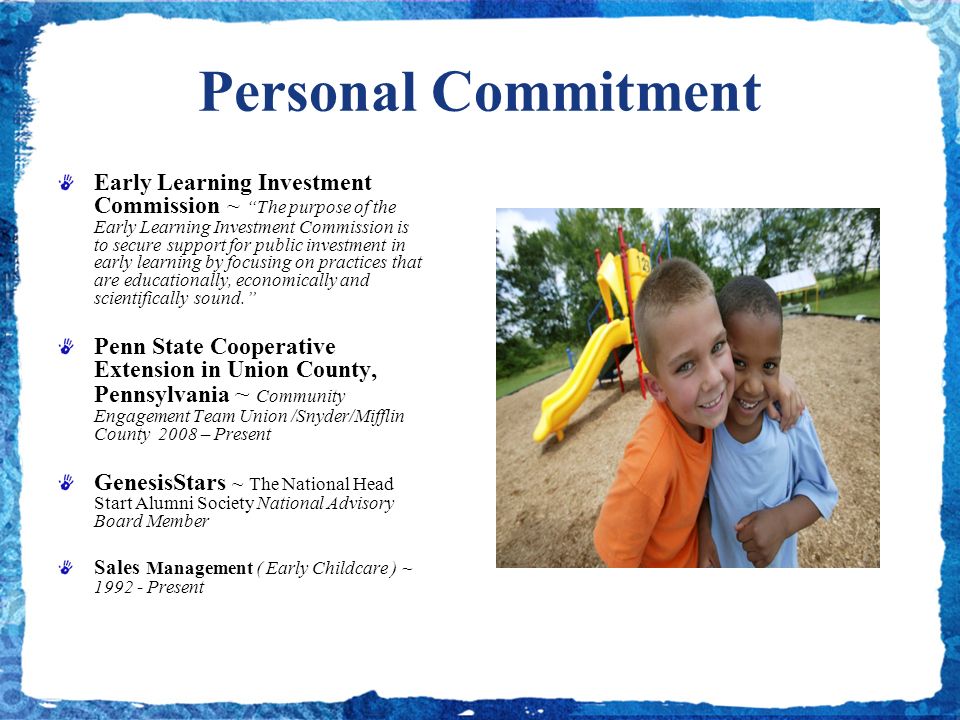 Personal Commitment

Early Learning Investment Commission ~ "The purpose of the Early Learning Investment Commission is to secure support for public investment in early learning by focusing on practices that are educationally, economically and scientifically sound."

Penn State Cooperative Extension in Union County, Pennsylvania ~ Community Engagement Team Union /Snyder/Mifflin County 2008 – Present

GenesisStars ~ The National Head Start Alumni Society National Advisory Board Member

Sales Management ( Early Childcare ) ~ 1992 - Present